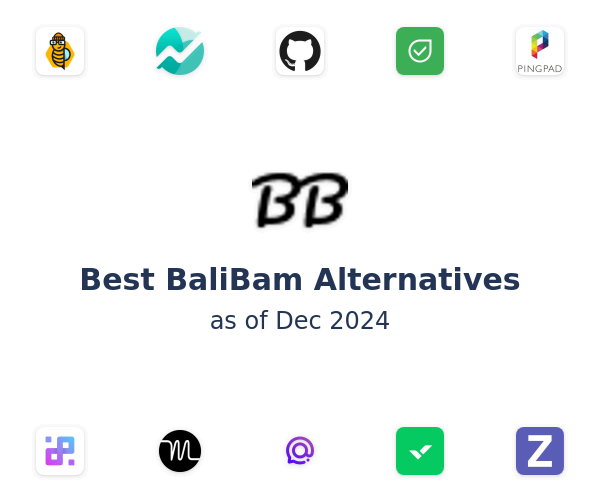 PINGPAD

BB

Best BaliBam Alternatives
as of Dec 2024

Z